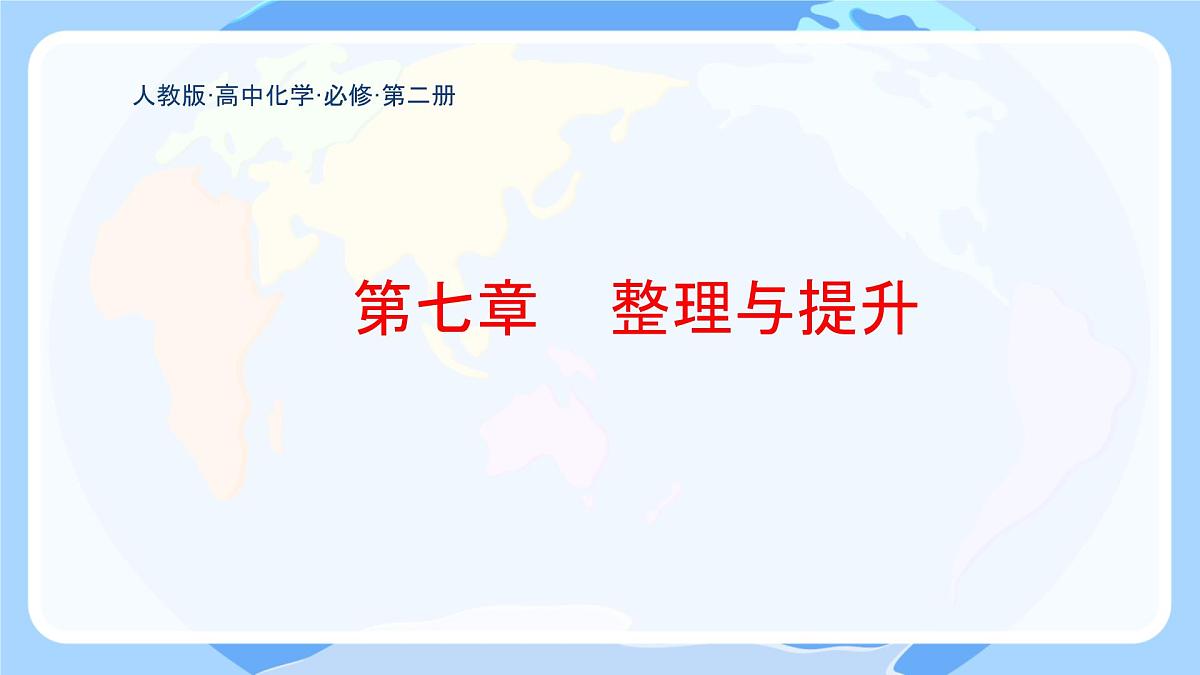 人教版·高中化学·必修·第二册

第七章　整理与提升